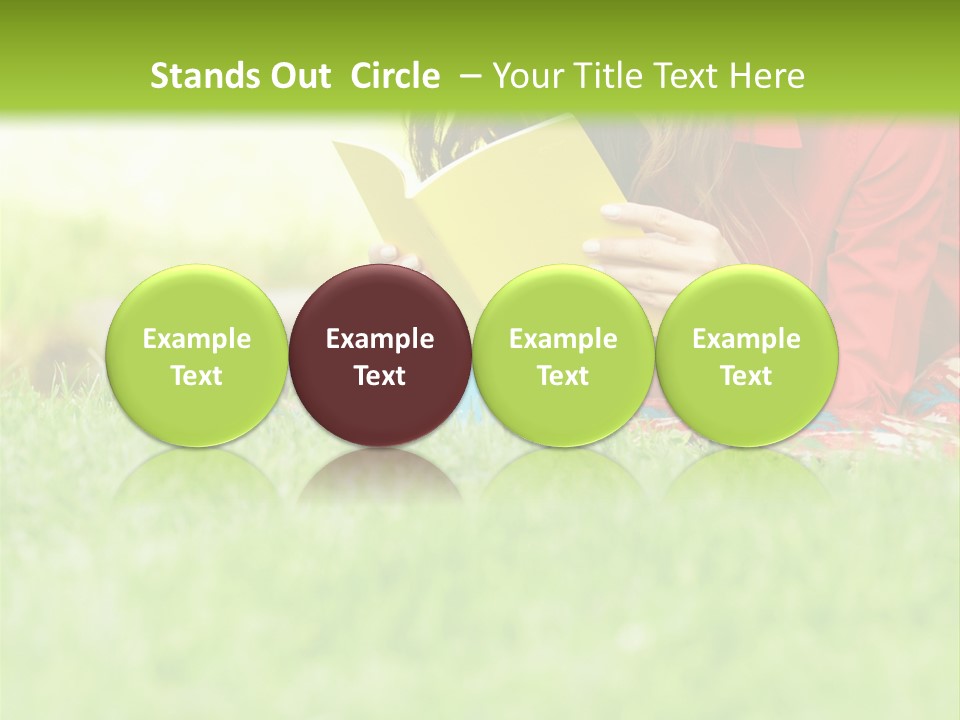 Stands Out Circle – Your Title Text Here

Example Text

Example Text

Example Text

Example Text